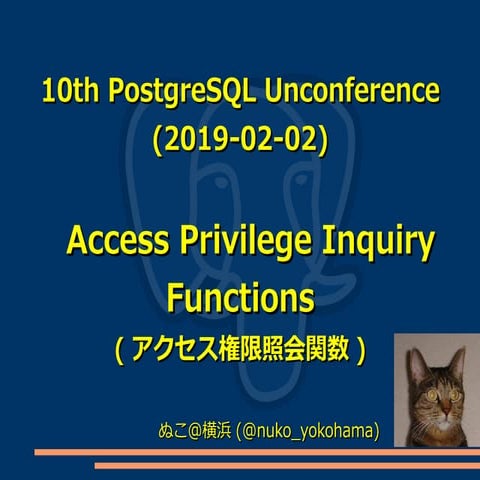 10th PostgreSQL Unconference
(2019-02-02)

Access Privilege Inquiry Functions
( アクセス権限照会関数 )

ぬこ@横浜 (@nuko_yokohama)